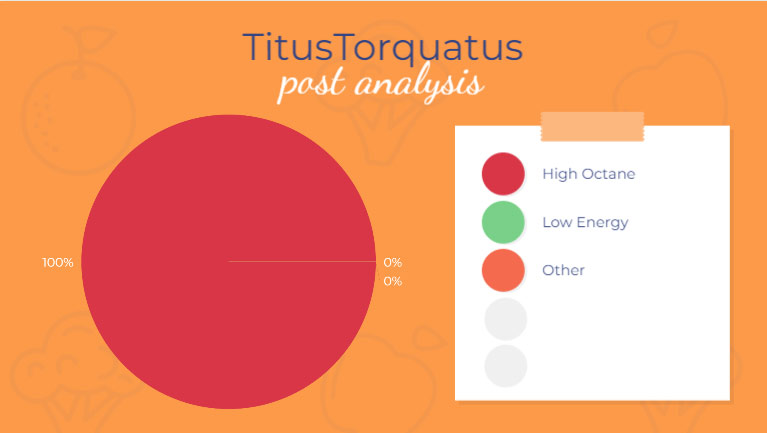 TitusTorquatus
post analysis

100%

0%
0%

High Octane
Low Energy
Other